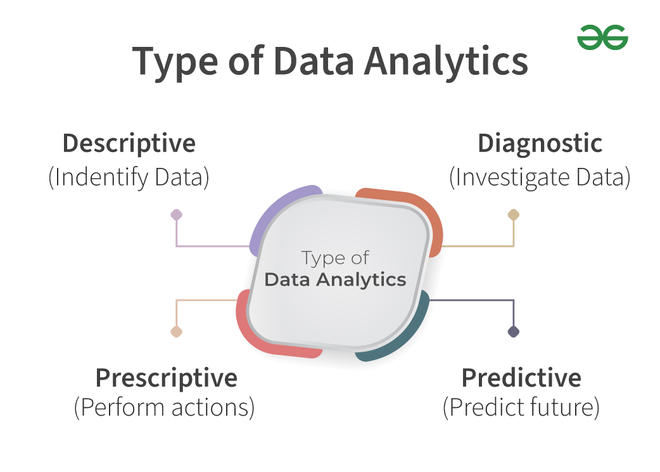 Type of Data Analytics

Descriptive
(Indentify Data)

Diagnostic
(Investigate Data)

Type of
Data Analytics

Prescriptive
(Perform actions)

Predictive
(Predict future)